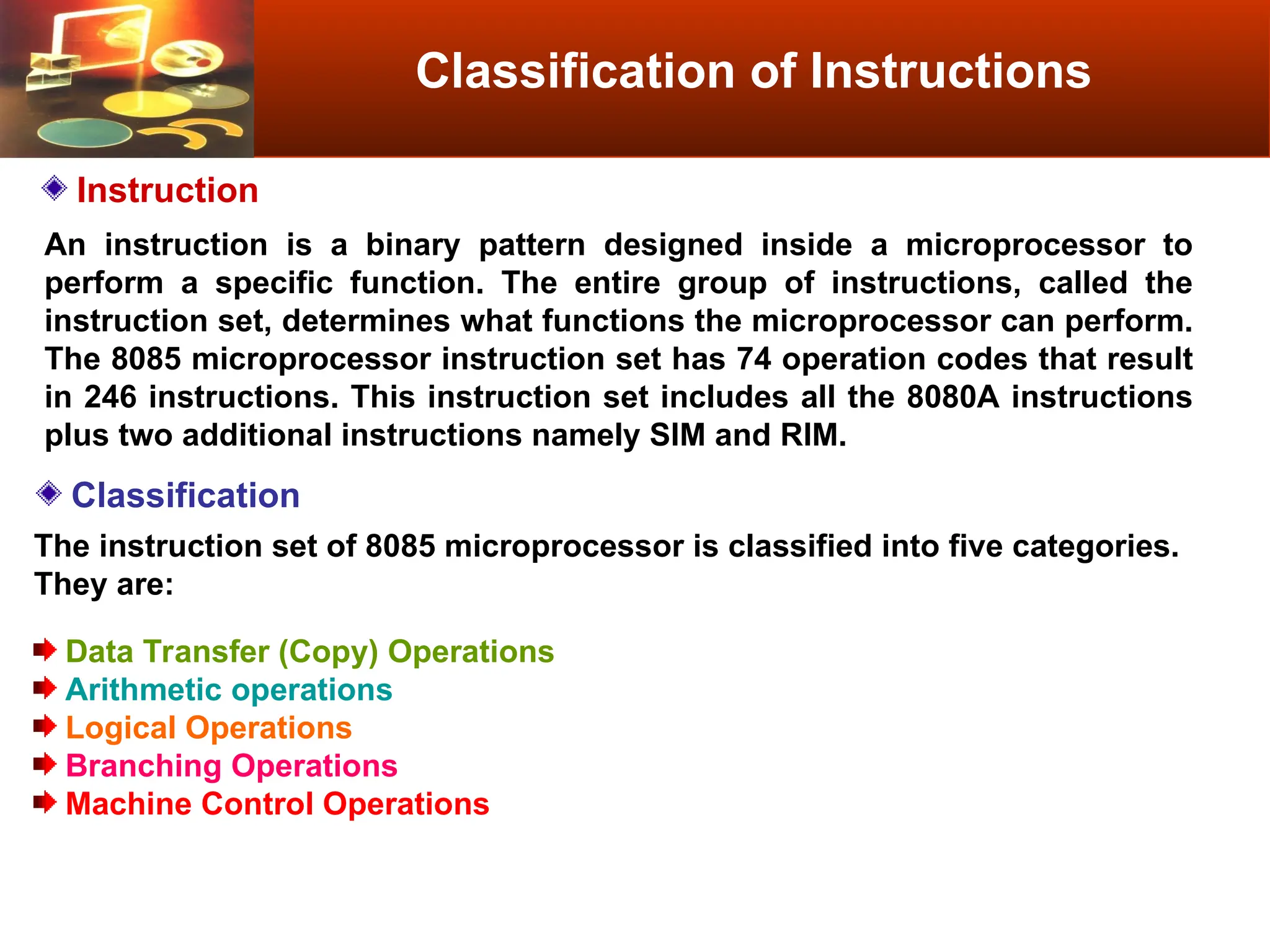 Classification of Instructions

Instruction

An instruction is a binary pattern designed inside a microprocessor to perform a specific function. The entire group of instructions, called the instruction set, determines what functions the microprocessor can perform. The 8085 microprocessor instruction set has 74 operation codes that result in 246 instructions. This instruction set includes all the 8080A instructions plus two additional instructions namely SIM and RIM.

Classification

The instruction set of 8085 microprocessor is classified into five categories. They are:

Data Transfer (Copy) Operations
Arithmetic operations
Logical Operations
Branching Operations
Machine Control Operations